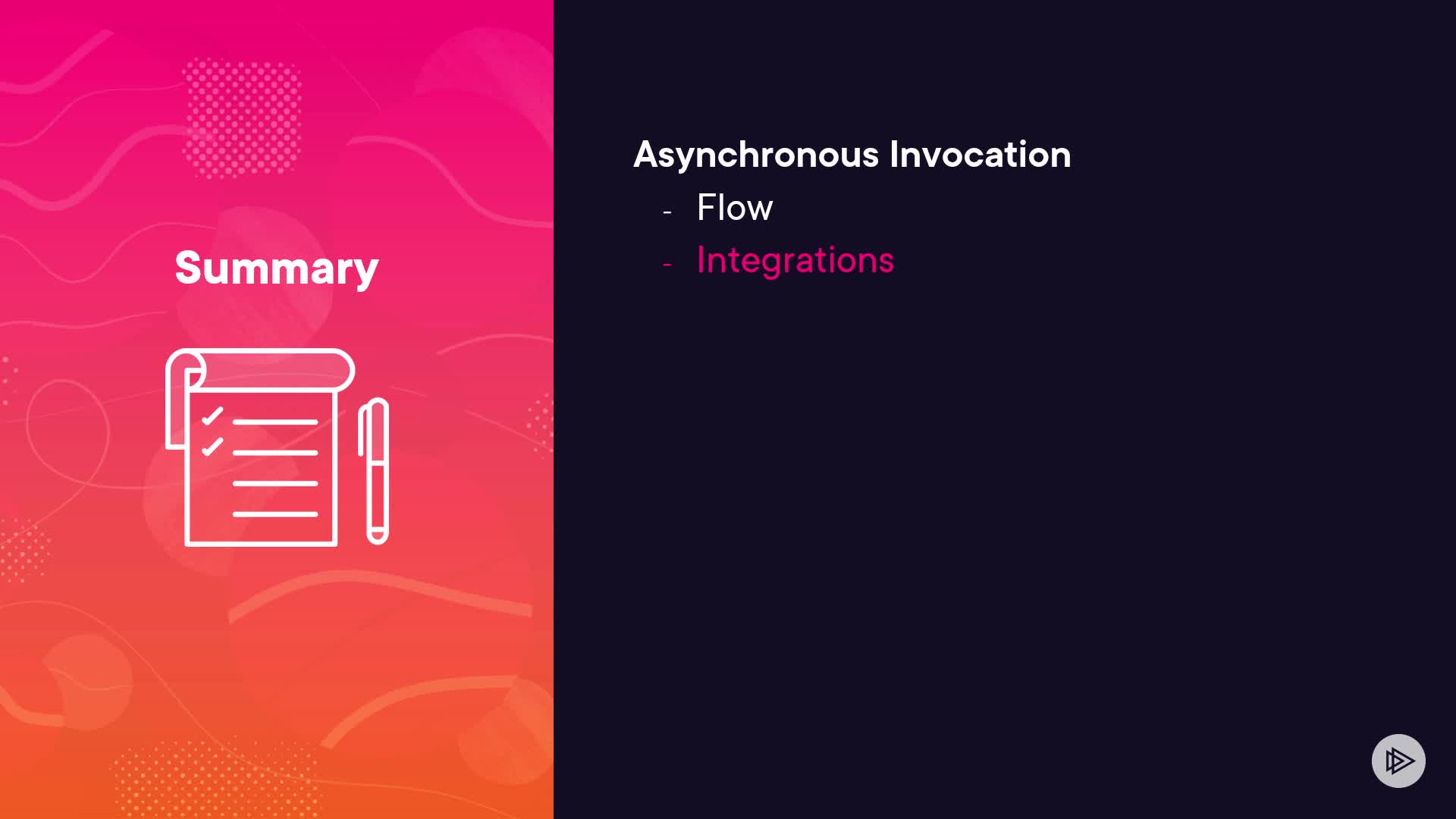 Summary

Asynchronous Invocation

- Flow
- Integrations